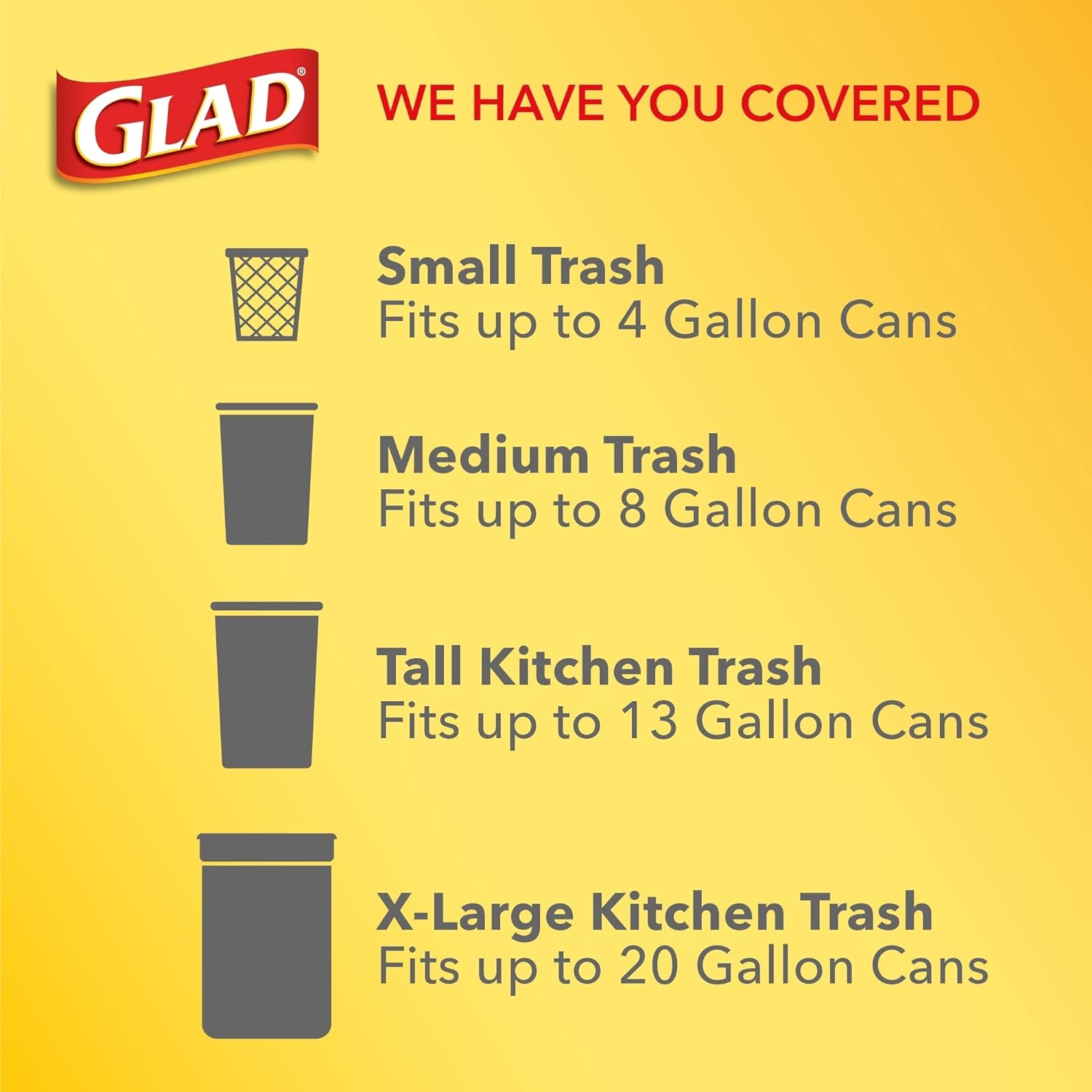 GLAD®

WE HAVE YOU COVERED

Small Trash
Fits up to 4 Gallon Cans

Medium Trash
Fits up to 8 Gallon Cans

Tall Kitchen Trash
Fits up to 13 Gallon Cans

X-Large Kitchen Trash
Fits up to 20 Gallon Cans